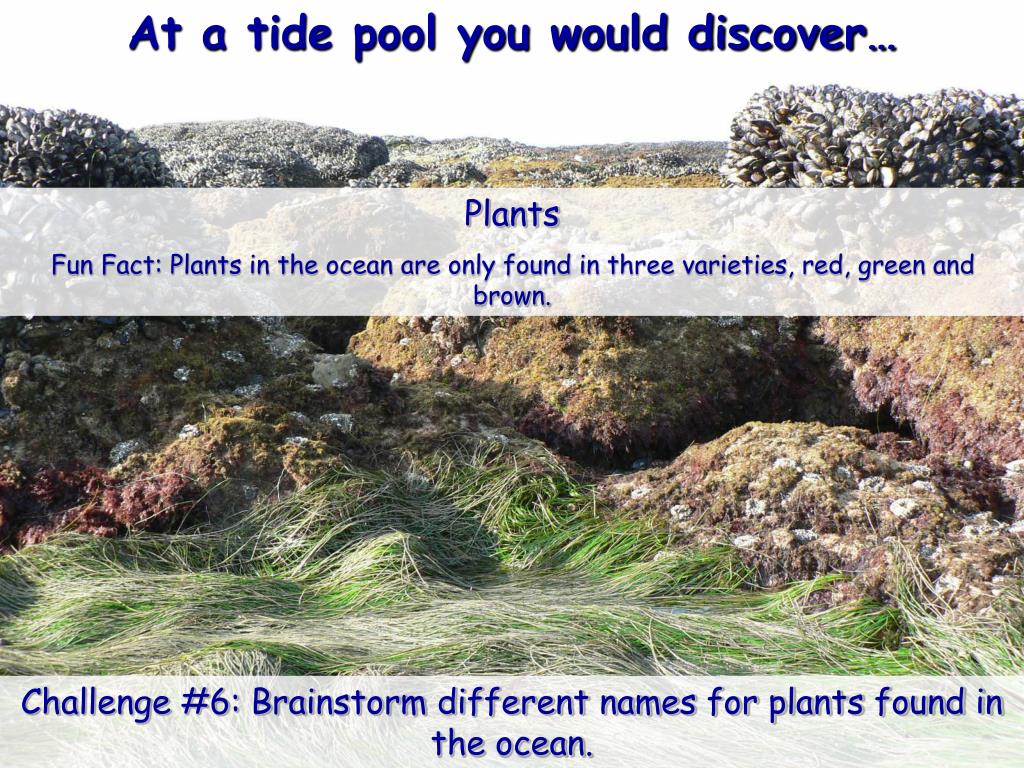 At a tide pool you would discover…

Plants

Fun Fact: Plants in the ocean are only found in three varieties, red, green and brown.

Challenge #6: Brainstorm different names for plants found in the ocean.